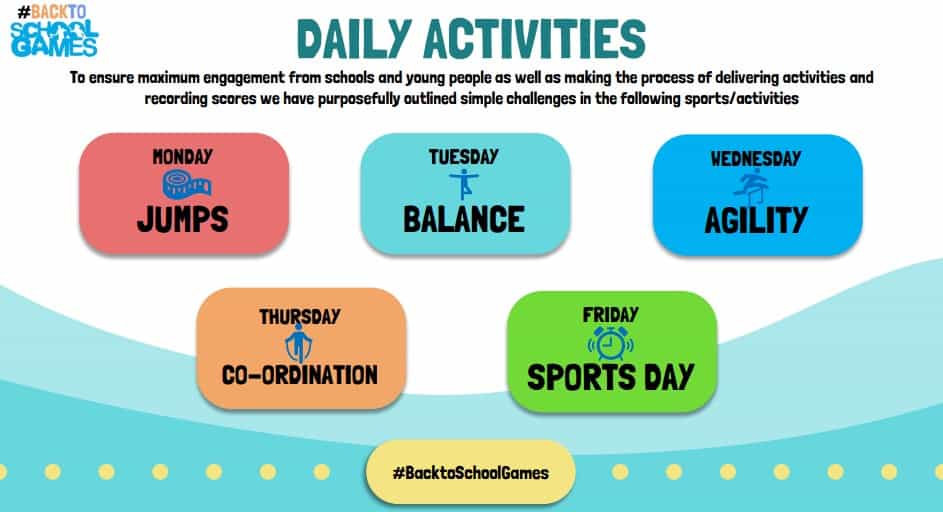 #BACKTO SCHOOL GAMES

DAILY ACTIVITIES

To ensure maximum engagement from schools and young people as well as making the process of delivering activities and recording scores we have purposefully outlined simple challenges in the following sports/activities

MONDAY
JUMPS

TUESDAY
BALANCE

WEDNESDAY
AGILITY

THURSDAY
CO-ORDINATION

FRIDAY
SPORTS DAY

#BacktoSchoolGames